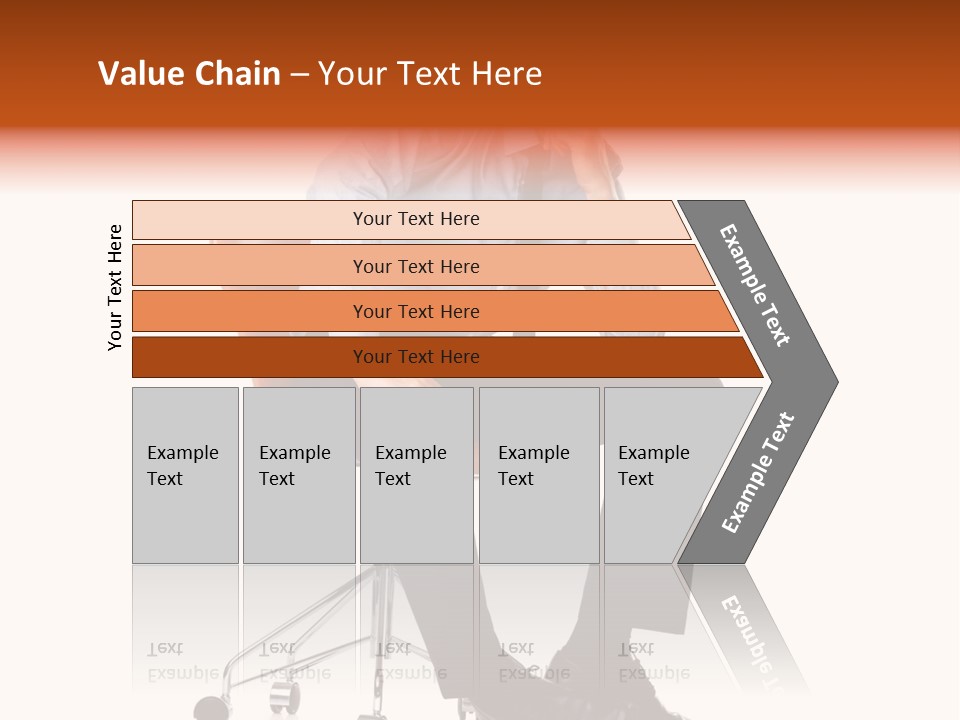 Value Chain – Your Text Here

Your Text Here

Your Text Here

Your Text Here

Your Text Here

Your Text Here

Example Text

Example Text

Example Text

Example Text

Example Text

Example Text

Example Text